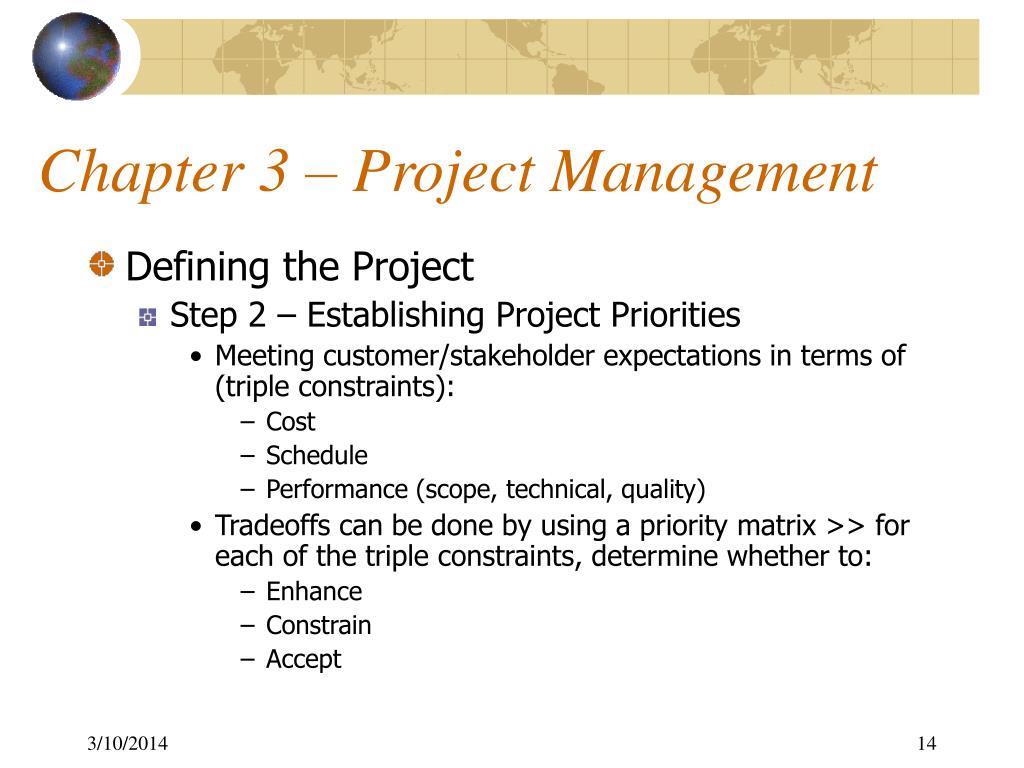 Chapter 3 – Project Management

Defining the Project

Step 2 – Establishing Project Priorities

• Meeting customer/stakeholder expectations in terms of (triple constraints):

– Cost

– Schedule

– Performance (scope, technical, quality)

• Tradeoffs can be done by using a priority matrix >> for each of the triple constraints, determine whether to:

– Enhance

– Constrain

– Accept

3/10/2014

14